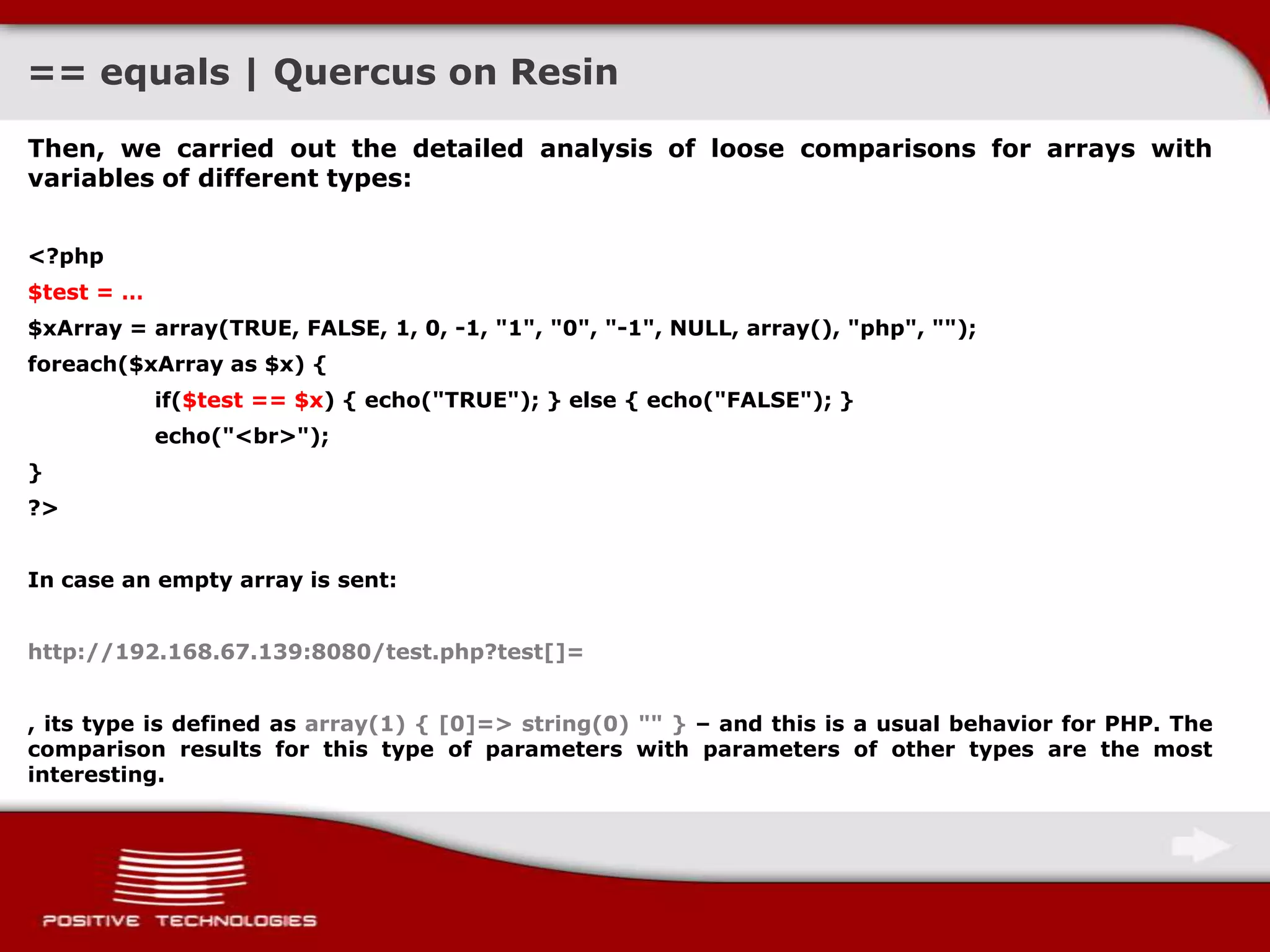 == equals | Quercus on Resin

Then, we carried out the detailed analysis of loose comparisons for arrays with variables of different types:

<?php
$test = …
$xArray = array(TRUE, FALSE, 1, 0, -1, "1", "0", "-1", NULL, array(), "php", "");
foreach($xArray as $x) {
if($test == $x) { echo("TRUE"); } else { echo("FALSE"); }
echo("<br>");
}
?>

In case an empty array is sent:

http://192.168.67.139:8080/test.php?test[]=

, its type is defined as array(1) { [0]=> string(0) "" } – and this is a usual behavior for PHP. The comparison results for this type of parameters with parameters of other types are the most interesting.

POSITIVE TECHNOLOGIES